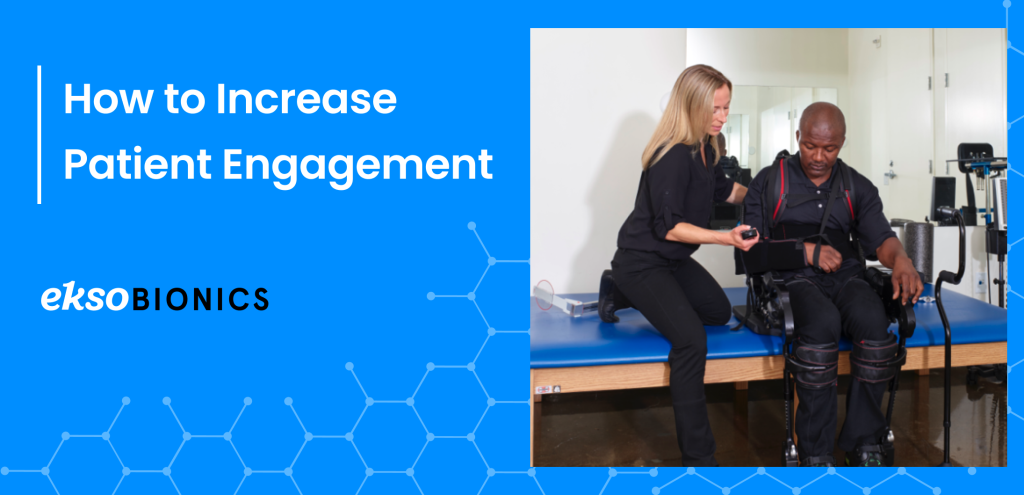 How to Increase Patient Engagement

eksoBIONICS